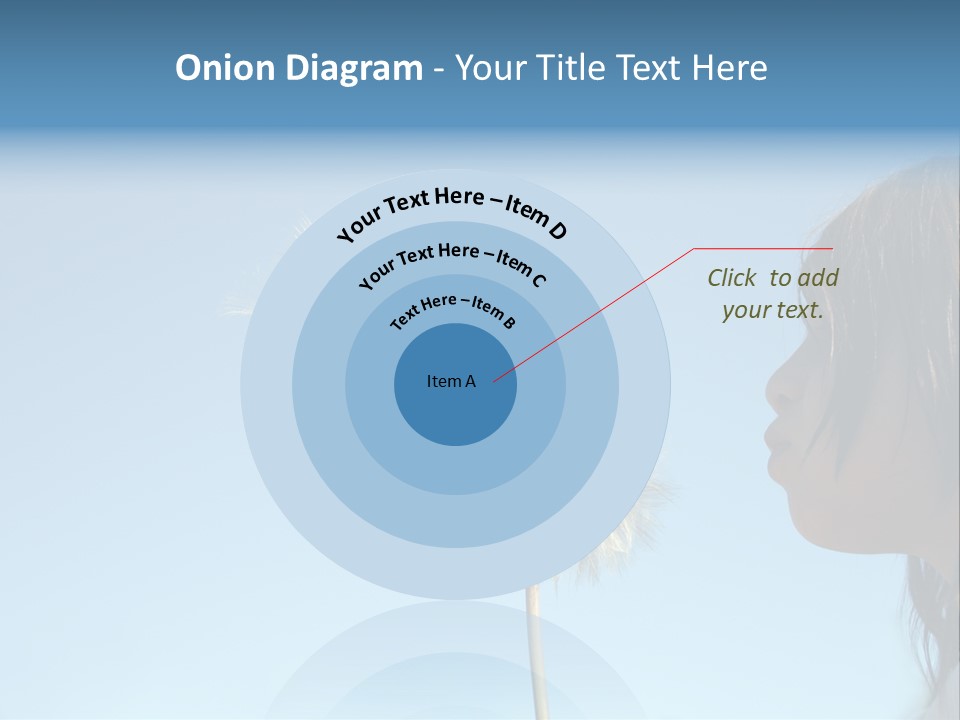 Onion Diagram - Your Title Text Here

Your Text Here – Item D

Your Text Here – Item C

Text Here – Item B

Item A

Click to add your text.